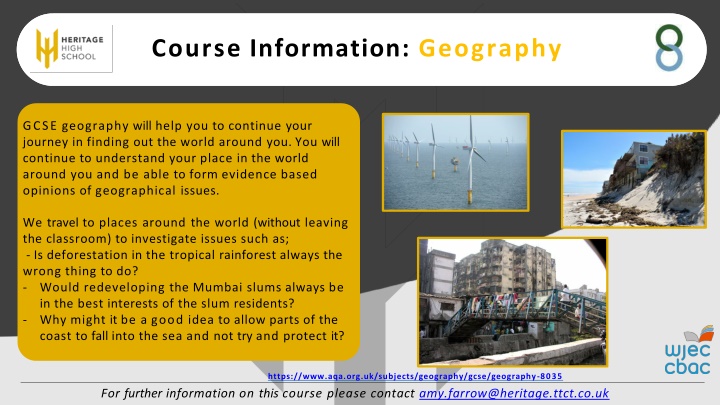 HERITAGE HIGH SCHOOL

Course Information: Geography

GCSE geography will help you to continue your journey in finding out the world around you. You will continue to understand your place in the world around you and be able to form evidence based opinions of geographical issues.

We travel to places around the world (without leaving the classroom) to investigate issues such as;
- Is deforestation in the tropical rainforest always the wrong thing to do?
- Would redeveloping the Mumbai slums always be in the best interests of the slum residents?
- Why might it be a good idea to allow parts of the coast to fall into the sea and not try and protect it?

wjec cbac

https://www.aqa.org.uk/subjects/geography/gcse/geography-8035

For further information on this course please contact amy.farrow@heritage.ttct.co.uk